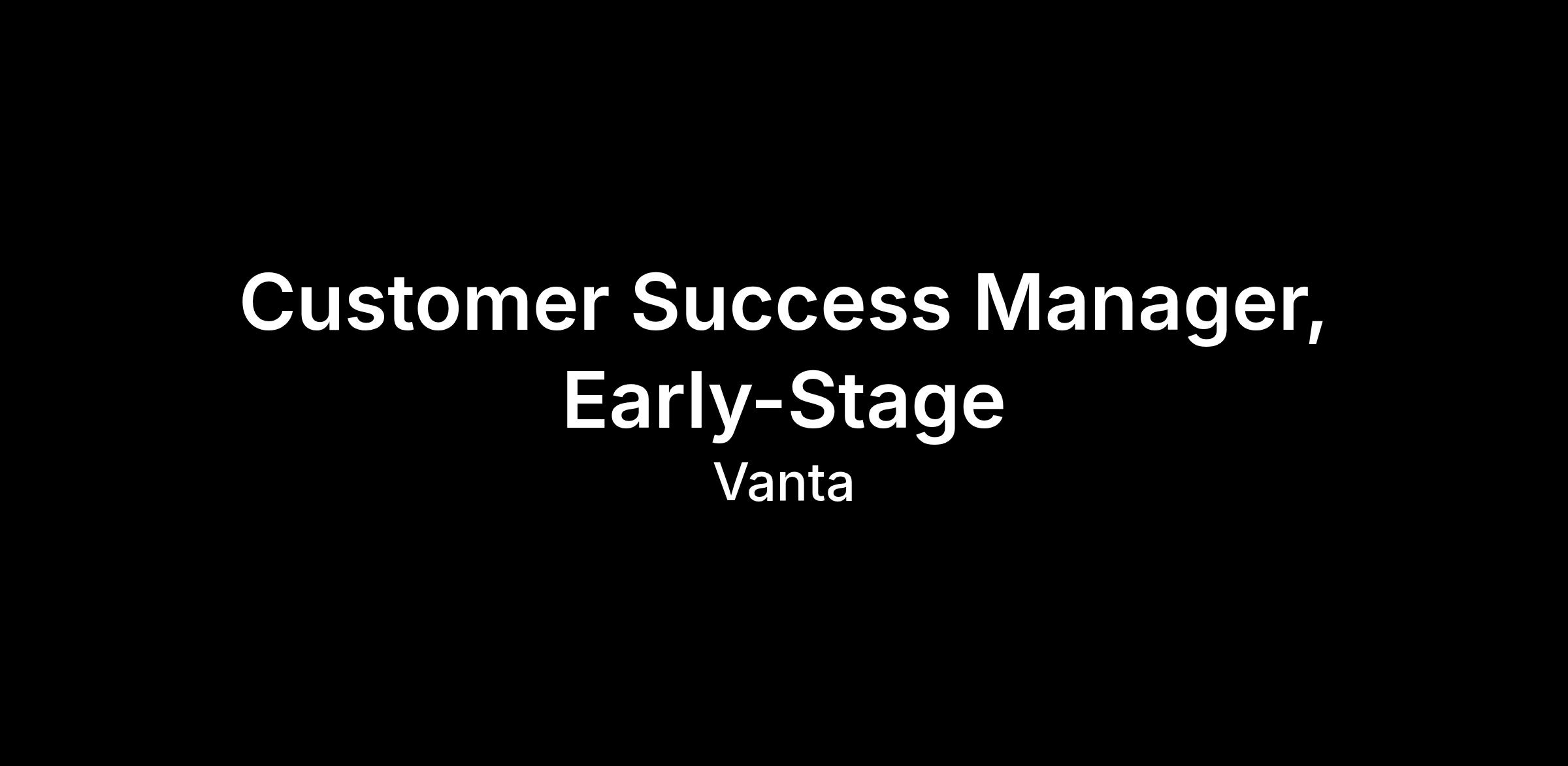 Customer Success Manager, Early-Stage

Vanta